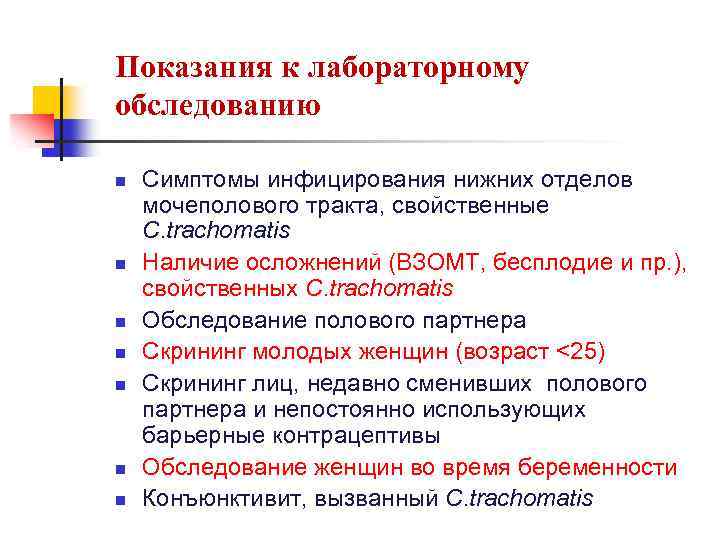 Показания к лабораторному обследованию

- Симптомы инфицирования нижних отделов мочеполового тракта, свойственные C.trachomatis
- Наличие осложнений (ВЗОМТ, бесплодие и пр.), свойственных C.trachomatis
- Обследование полового партнера
- Скрининг молодых женщин (возраст <25)
- Скрининг лиц, недавно сменивших полового партнера и непостоянно использующих барьерные контрацептивы
- Обследование женщин во время беременности
- Конъюнктивит, вызванный C.trachomatis